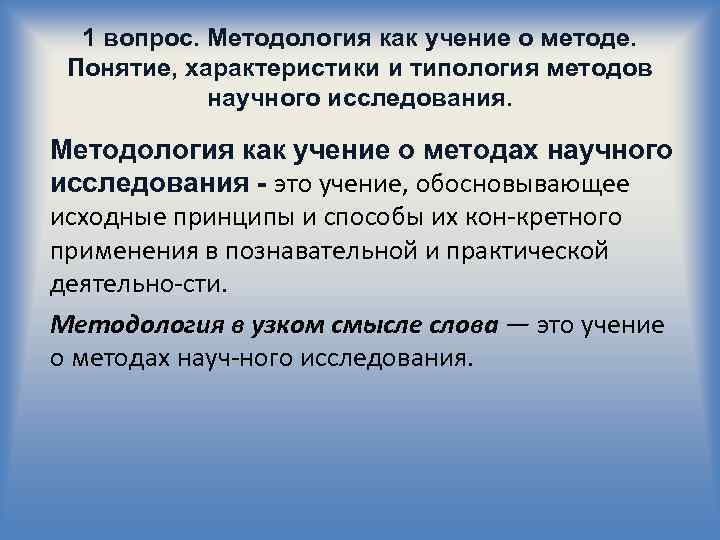 1 вопрос. Методология как учение о методе. Понятие, характеристики и типология методов научного исследования.

Методология как учение о методах научного исследования - это учение, обосновывающее исходные принципы и способы их кон-кретного применения в познавательной и практической деятельно-сти.

Методология в узком смысле слова — это учение о методах науч-ного исследования.